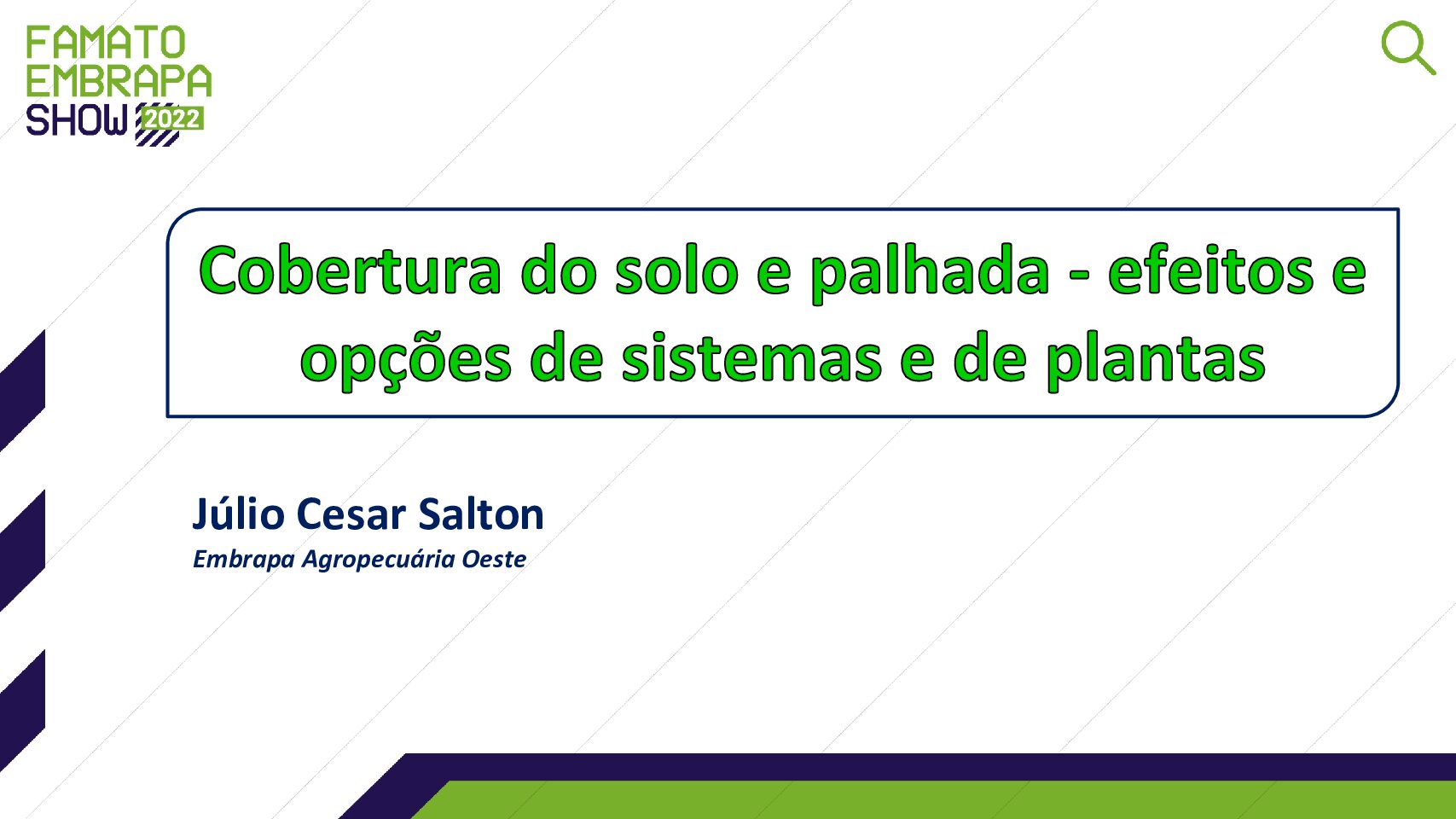 FAMATO
EMBRAPA
SHOW 2022

Cobertura do solo e palhada - efeitos e opções de sistemas e de plantas

Júlio Cesar Salton
Embrapa Agropecuária Oeste